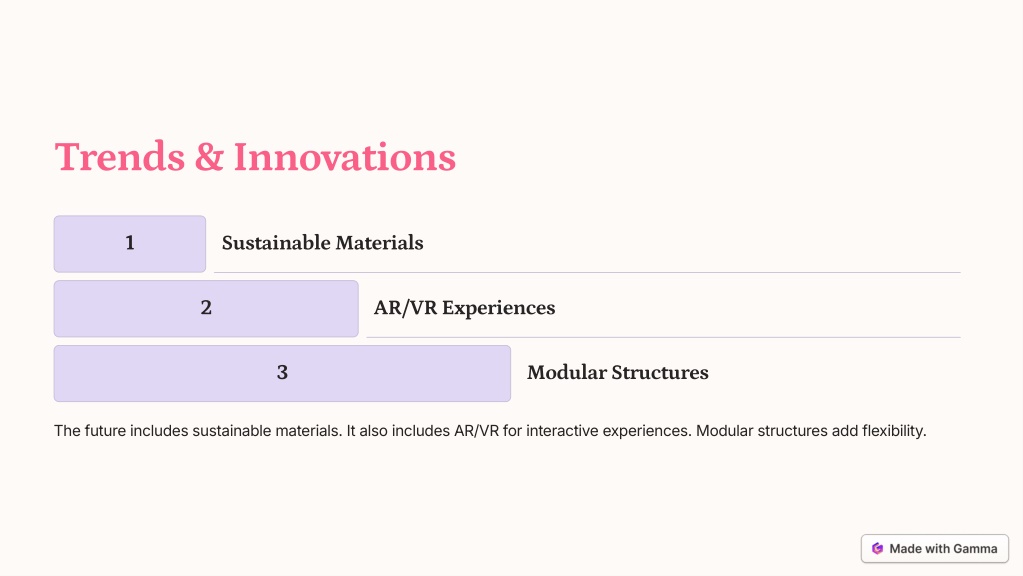 Trends & Innovations

1 Sustainable Materials

2 AR/VR Experiences

3 Modular Structures

The future includes sustainable materials. It also includes AR/VR for interactive experiences. Modular structures add flexibility.

Made with Gamma